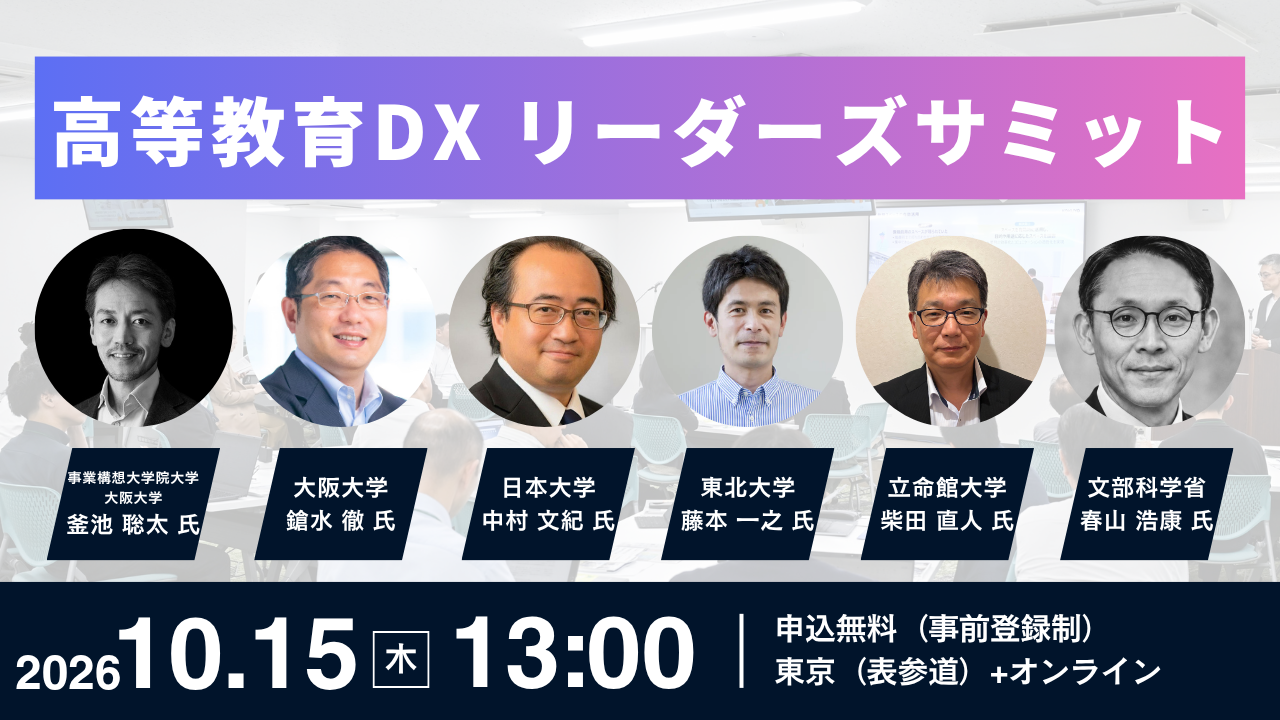 高等教育DX リーダーズサミット

事業構想大学院大学
大阪大学
釜池 聡太 氏

大阪大学
鎗水 徹 氏

日本大学
中村 文紀 氏

東北大学
藤本 一之 氏

立命館大学
柴田 直人 氏

文部科学省
春山 浩康 氏

2026 10.15 木 13:00

申込無料（事前登録制）
東京（表参道）+オンライン